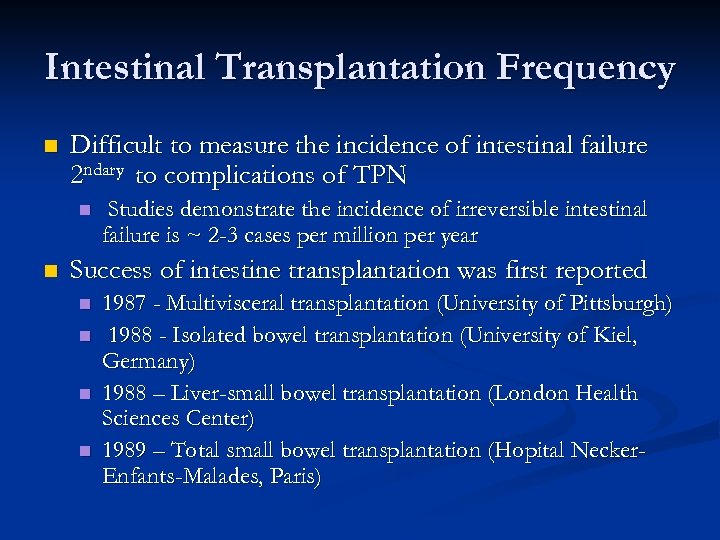 Intestinal Transplantation Frequency

- Difficult to measure the incidence of intestinal failure 2$^{ndary}$ to complications of TPN
  - Studies demonstrate the incidence of irreversible intestinal failure is ~ 2-3 cases per million per year
- Success of intestine transplantation was first reported
  - 1987 - Multivisceral transplantation (University of Pittsburgh)
  - 1988 - Isolated bowel transplantation (University of Kiel, Germany)
  - 1988 – Liver-small bowel transplantation (London Health Sciences Center)
  - 1989 – Total small bowel transplantation (Hopital Necker-Enfants-Malades, Paris)